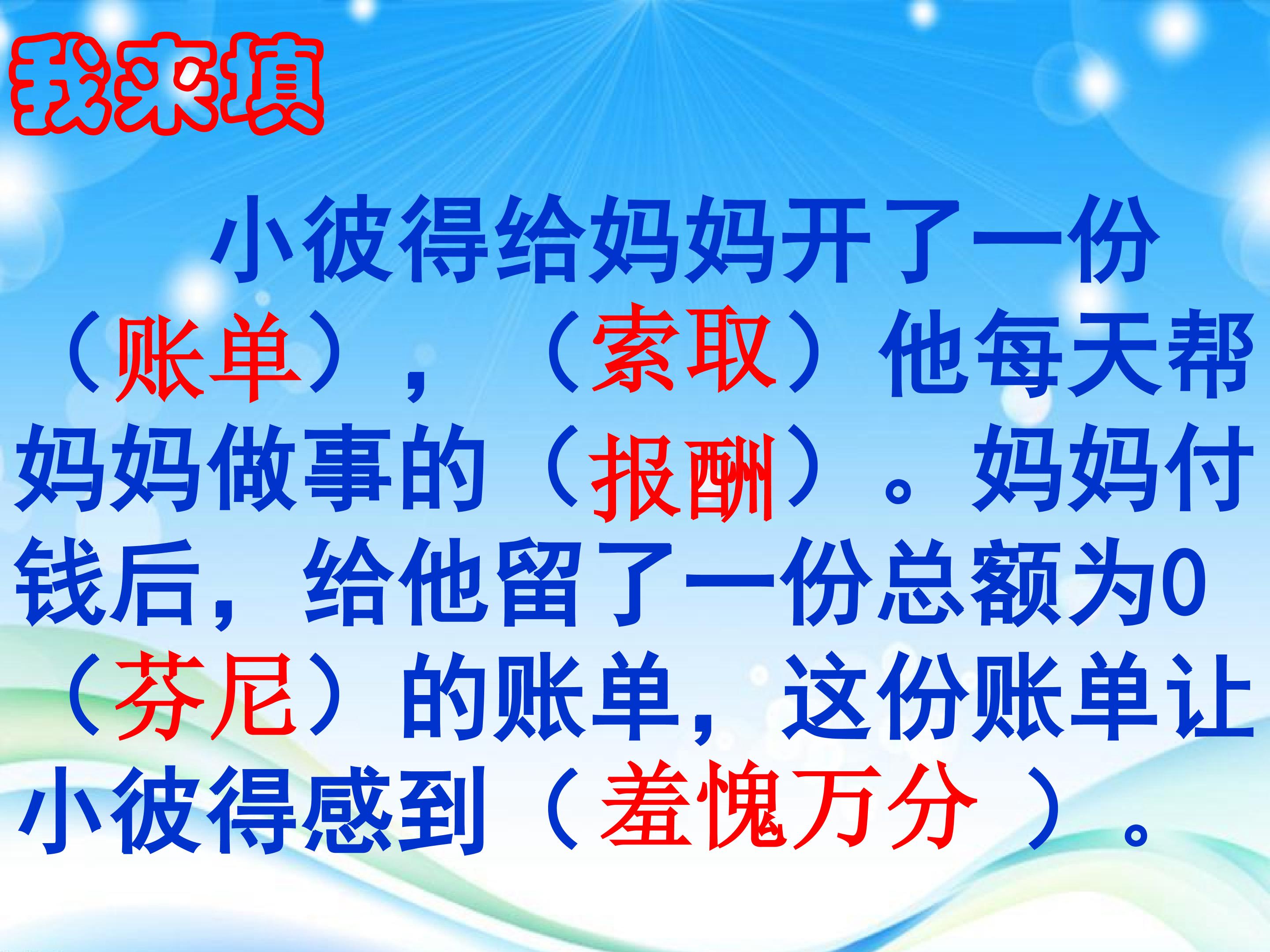 我来填

小彼得给妈妈开了一份（账单），（索取）他每天帮妈妈做事的（报酬）。妈妈付钱后，给他留了一份总额为0（芬尼）的账单，这份账单让小彼得感到（羞愧万分）。